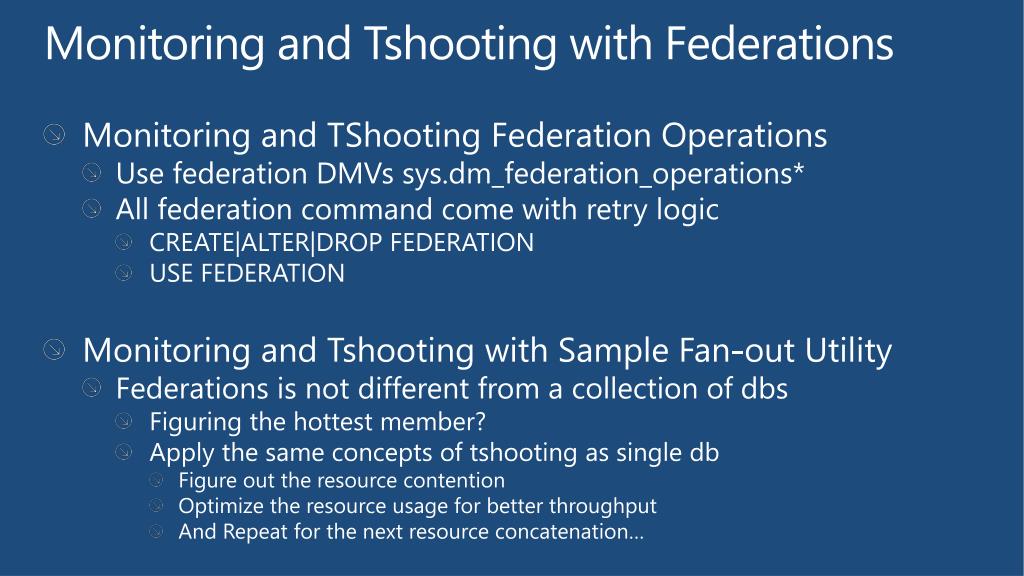 Monitoring and Tshooting with Federations

Monitoring and TShooting Federation Operations
Use federation DMVs sys.dm_federation_operations*
All federation command come with retry logic
CREATE|ALTER|DROP FEDERATION
USE FEDERATION

Monitoring and Tshooting with Sample Fan-out Utility
Federations is not different from a collection of dbs
Figuring the hottest member?
Apply the same concepts of tshooting as single db
Figure out the resource contention
Optimize the resource usage for better throughput
And Repeat for the next resource concatenation…